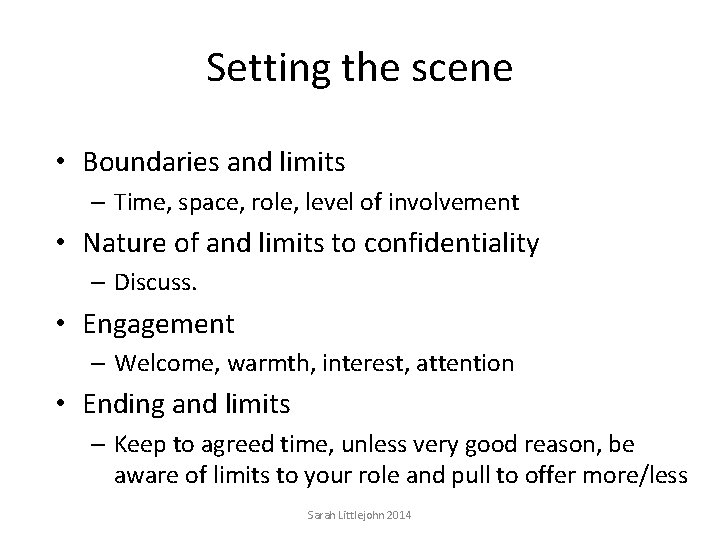 Setting the scene

• Boundaries and limits
– Time, space, role, level of involvement
• Nature of and limits to confidentiality
– Discuss.
• Engagement
– Welcome, warmth, interest, attention
• Ending and limits
– Keep to agreed time, unless very good reason, be aware of limits to your role and pull to offer more/less

Sarah Littlejohn 2014